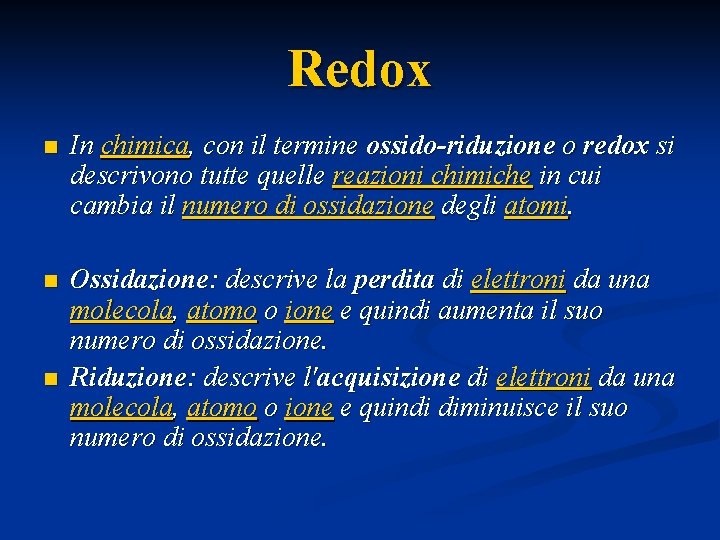 Redox

In chimica, con il termine ossido-riduzione o redox si descrivono tutte quelle reazioni chimiche in cui cambia il numero di ossidazione degli atomi.

Ossidazione: descrive la perdita di elettroni da una molecola, atomo o ione e quindi aumenta il suo numero di ossidazione.

Riduzione: descrive l'acquisizione di elettroni da una molecola, atomo o ione e quindi diminuisce il suo numero di ossidazione.